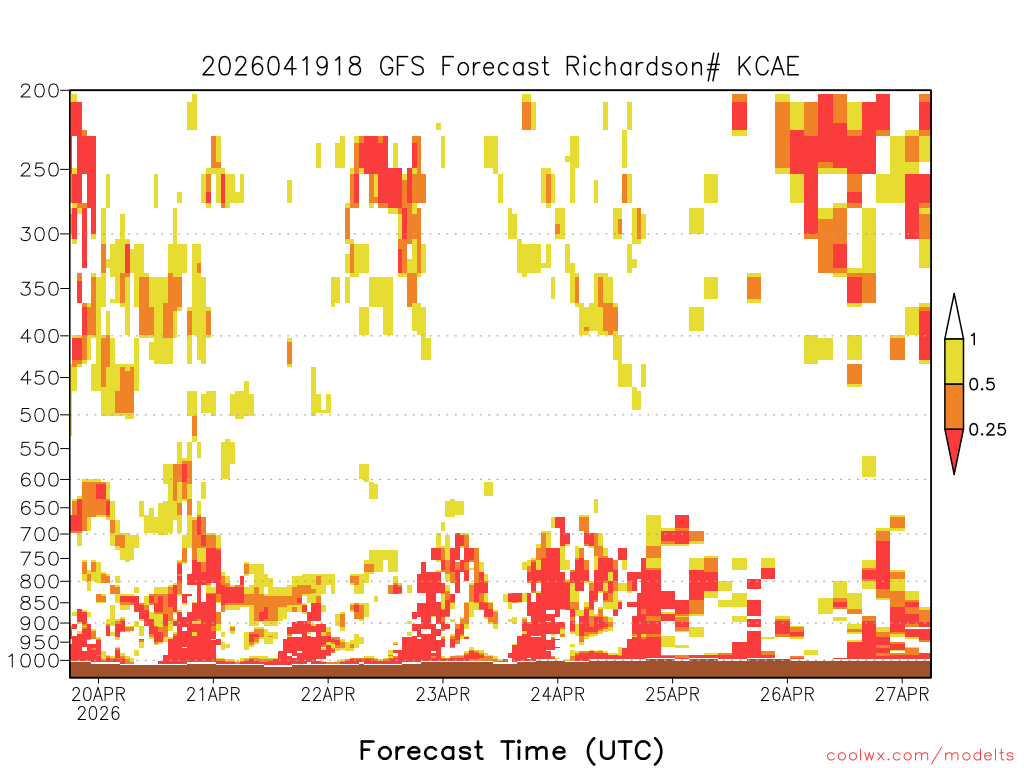 2026041918 GFS Forecast Richardson# KCAE

200
250
300
350
400
450
500
550
600
650
700
750
800
850
900
950
1000

1
0.5
0.25

20APR
2026
21APR
22APR
23APR
24APR
25APR
26APR
27APR

Forecast Time (UTC)

coolwx.com/modelts